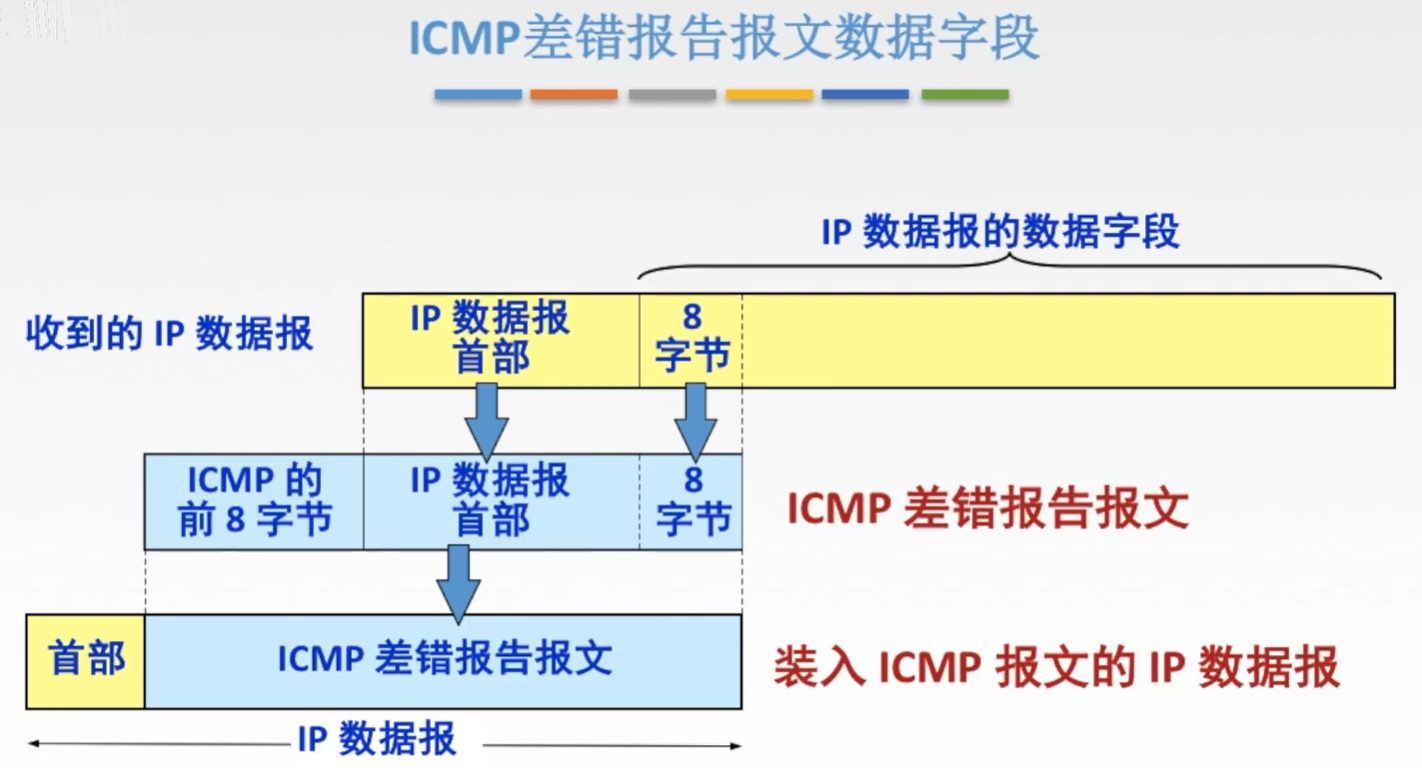 ICMP差错报告报文数据字段

IP 数据报的数据字段

收到的 IP 数据报

IP 数据报首部

8 字节

ICMP 的前 8 字节

IP 数据报首部

8 字节

ICMP 差错报告报文

首部

ICMP 差错报告报文

装入 ICMP 报文的 IP 数据报

IP 数据报